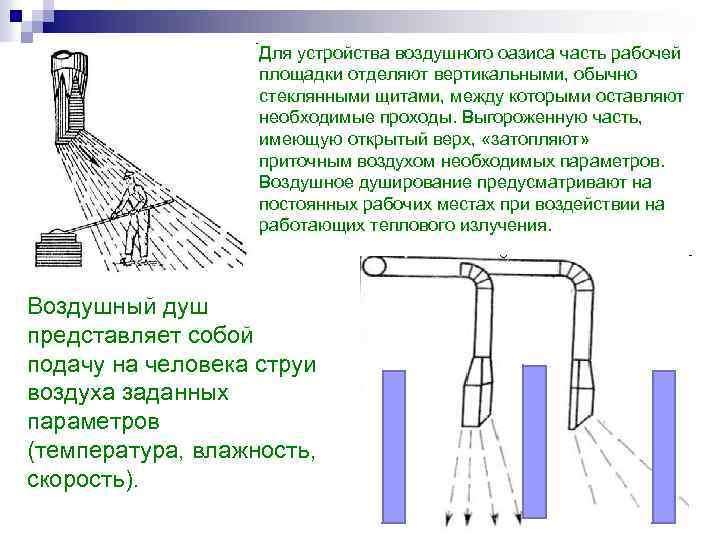 Для устройства воздушного оазиса часть рабочей площадки отделяют вертикальными, обычно стеклянными щитами, между которыми оставляют необходимые проходы. Выгороженную часть, имеющую открытый верх, «затопляют» приточным воздухом необходимых параметров. Воздушное душирование предусматривают на постоянных рабочих местах при воздействии на работающих теплового излучения.

Воздушный душ представляет собой подачу на человека струи воздуха заданных параметров (температура, влажность, скорость).